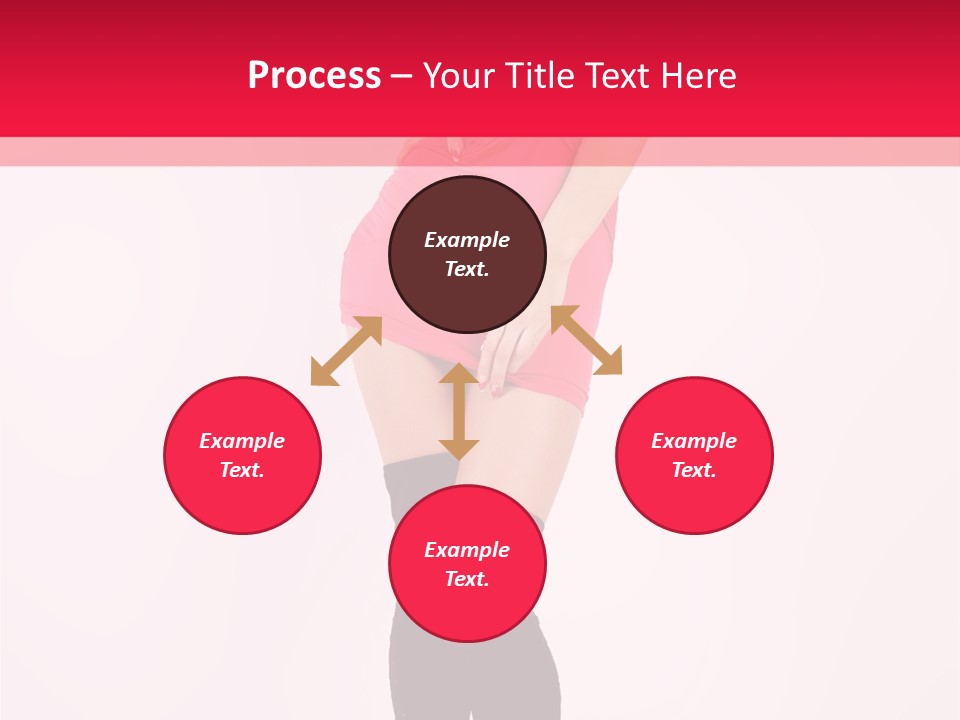 Process – Your Title Text Here

Example Text.

Example Text.

Example Text.

Example Text.